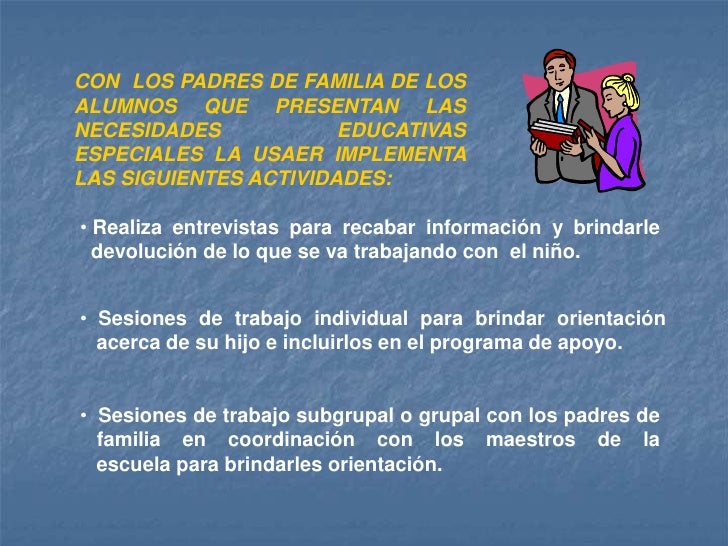 CON LOS PADRES DE FAMILIA DE LOS ALUMNOS QUE PRESENTAN LAS NECESIDADES EDUCATIVAS ESPECIALES LA USAER IMPLEMENTA LAS SIGUIENTES ACTIVIDADES:

• Realiza entrevistas para recabar información y brindarle devolución de lo que se va trabajando con el niño.

• Sesiones de trabajo individual para brindar orientación acerca de su hijo e incluirlos en el programa de apoyo.

• Sesiones de trabajo subgrupal o grupal con los padres de familia en coordinación con los maestros de la escuela para brindarles orientación.